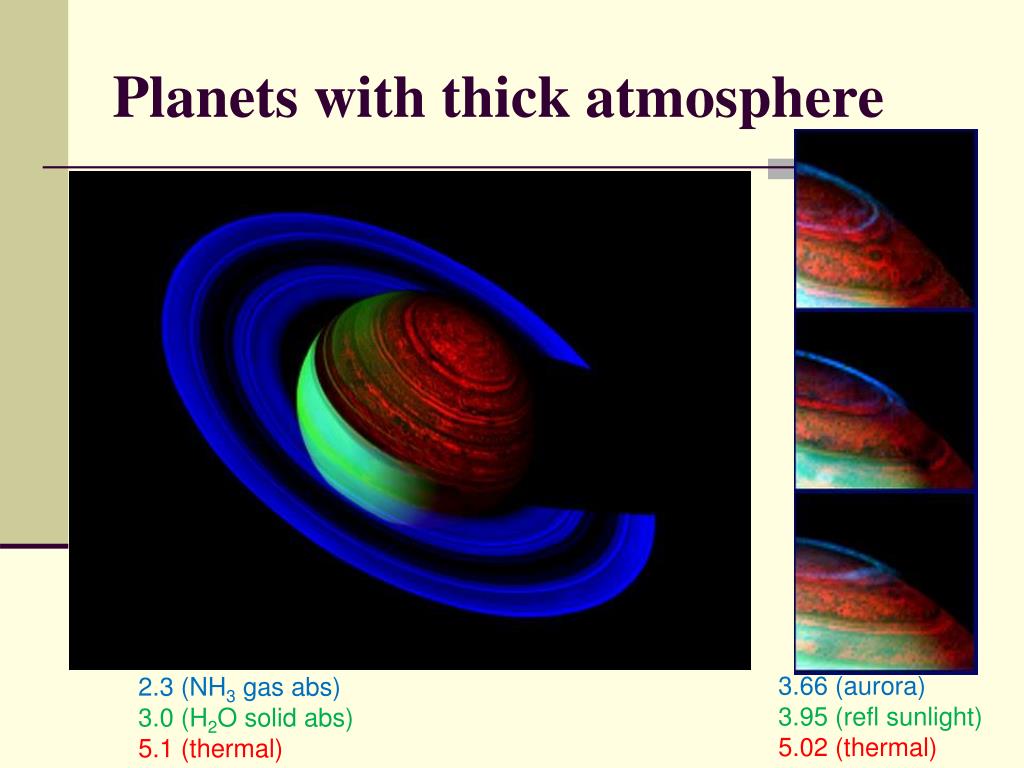 Planets with thick atmosphere

2.3 ($NH_3$ gas abs)
3.0 ($H_2O$ solid abs)
5.1 (thermal)

3.66 (aurora)
3.95 (refl sunlight)
5.02 (thermal)